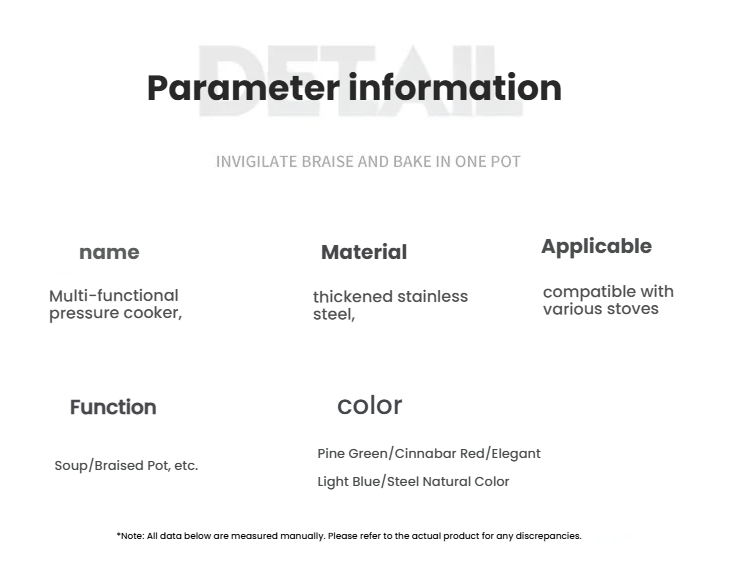 DETAIL

Parameter information

INVIGILATE BRAISE AND BAKE IN ONE POT

name

Multi-functional pressure cooker,

Material

thickened stainless steel,

Applicable

compatible with various stoves

Function

Soup/Braised Pot, etc.

color

Pine Green/Cinnabar Red/Elegant

Light Blue/Steel Natural Color

*Note: All data below are measured manually. Please refer to the actual product for any discrepancies.